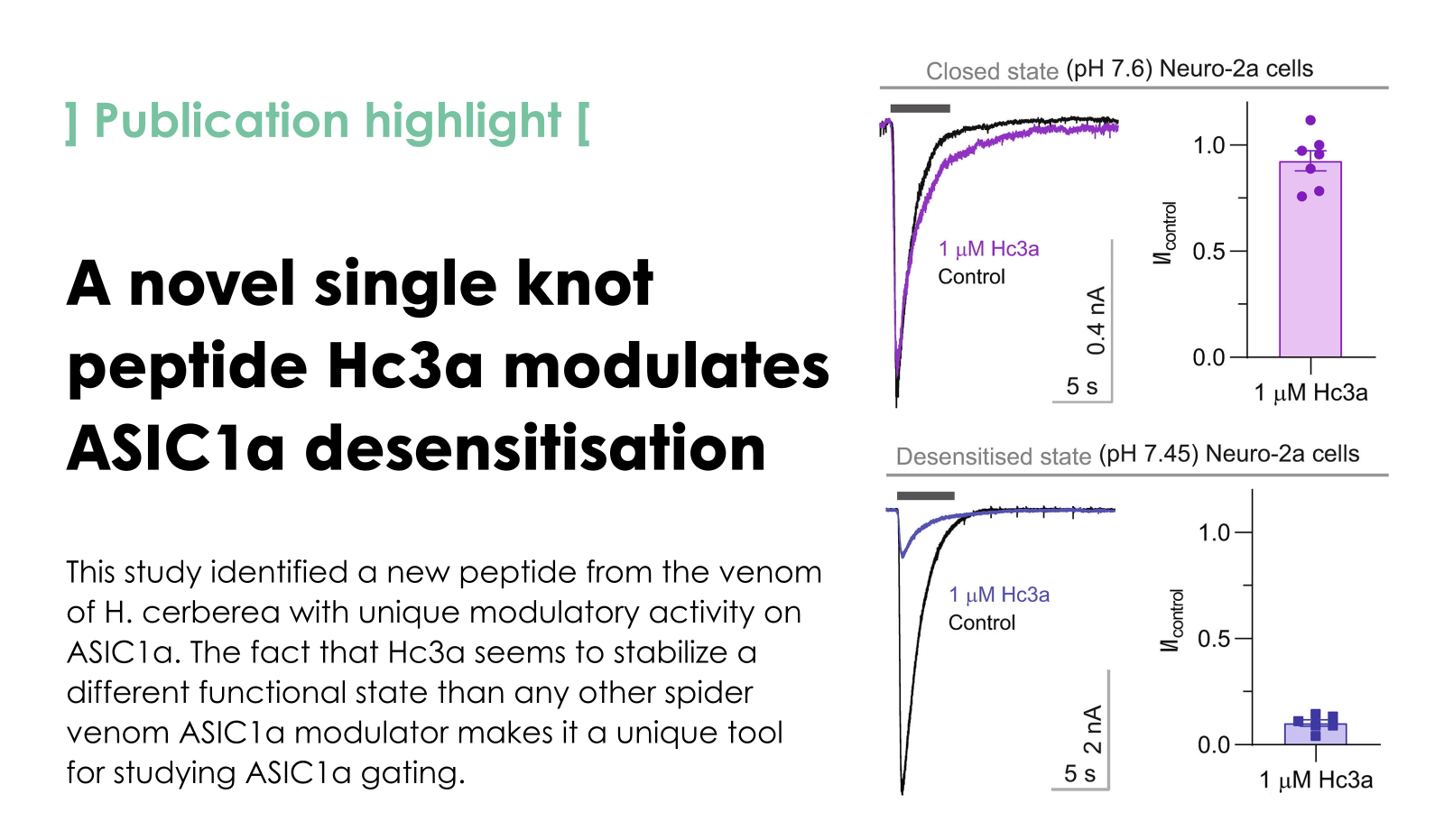 ] Publication highlight [

A novel single knot peptide Hc3a modulates ASIC1a desensitisation

This study identified a new peptide from the venom of H. cerberea with unique modulatory activity on ASIC1a. The fact that Hc3a seems to stabilize a different functional state than any other spider venom ASIC1a modulator makes it a unique tool for studying ASIC1a gating.

Closed state (pH 7.6) Neuro-2a cells

1 μM Hc3a
Control
0.4 nA
5 s
$I/I_{control}$
1.0
0.5
0.0
1 μM Hc3a

Desensitised state (pH 7.45) Neuro-2a cells

1 μM Hc3a
Control
2 nA
5 s
$I/I_{control}$
1.0
0.5
0.0
1 μM Hc3a